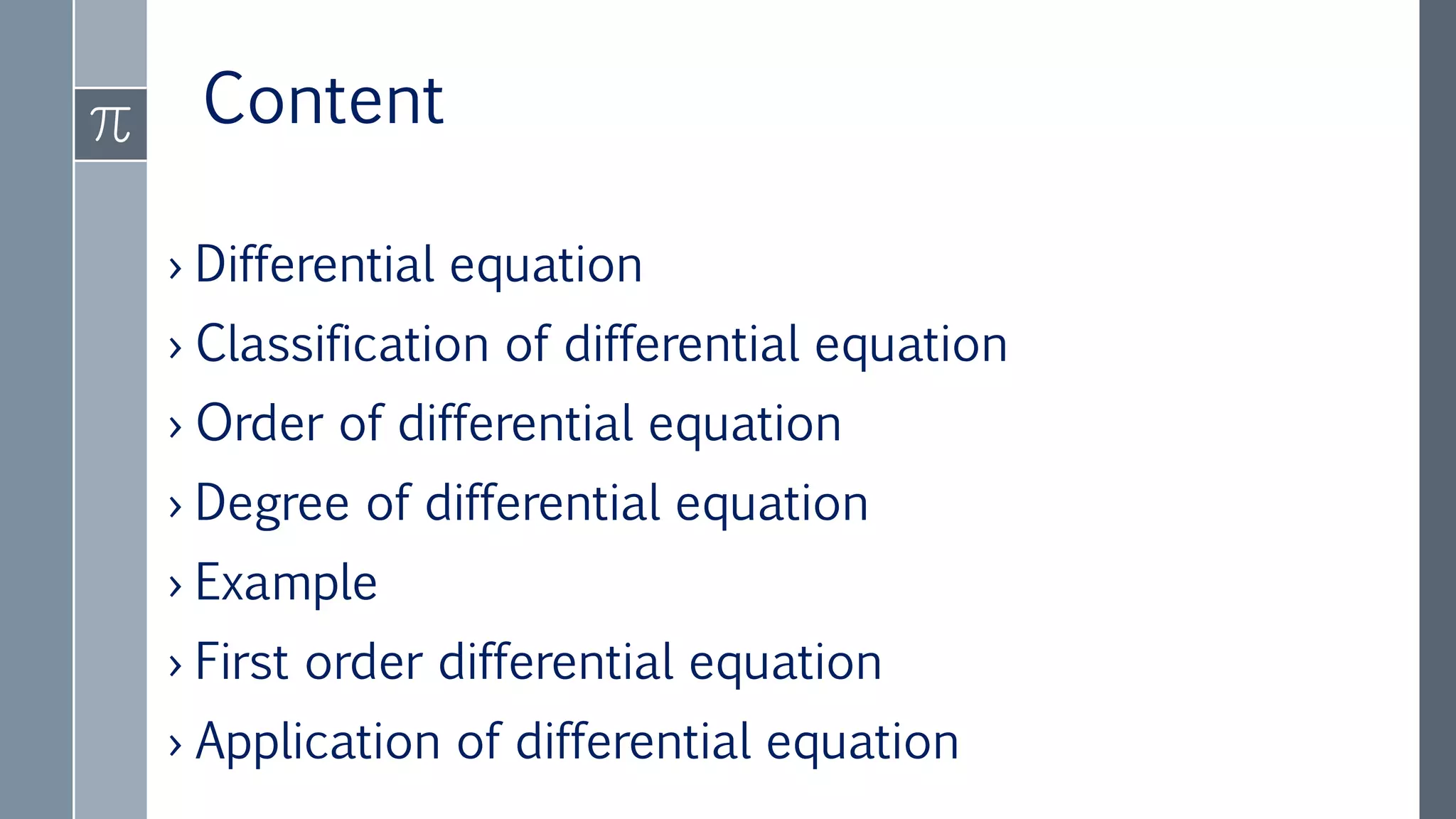 $\pi$

Content

› Differential equation
› Classification of differential equation
› Order of differential equation
› Degree of differential equation
› Example
› First order differential equation
› Application of differential equation